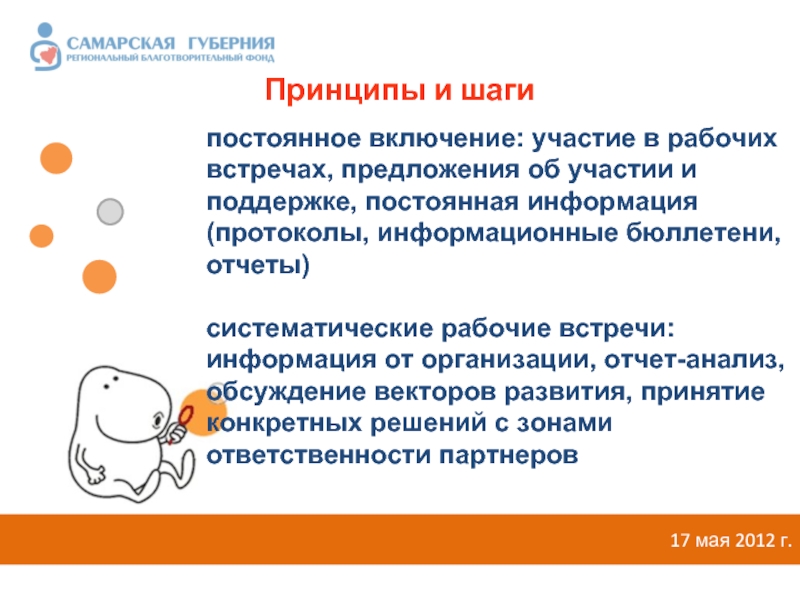 САМАРСКАЯ ГУБЕРНИЯ
РЕГИОНАЛЬНЫЙ БЛАГОТВОРИТЕЛЬНЫЙ ФОНД

Принципы и шаги

постоянное включение: участие в рабочих встречах, предложения об участии и поддержке, постоянная информация (протоколы, информационные бюллетени, отчеты)

систематические рабочие встречи: информация от организации, отчет-анализ, обсуждение векторов развития, принятие конкретных решений с зонами ответственности партнеров

17 мая 2012 г.